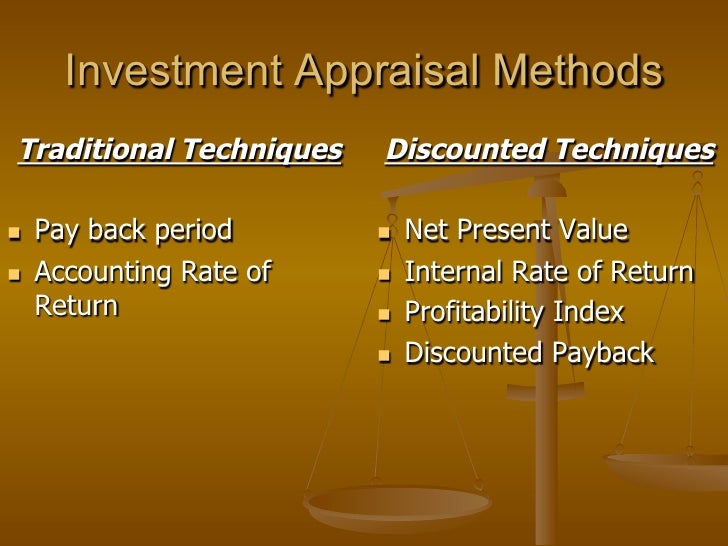 Investment Appraisal Methods

Traditional Techniques

- Pay back period
- Accounting Rate of Return

Discounted Techniques

- Net Present Value
- Internal Rate of Return
- Profitability Index
- Discounted Payback